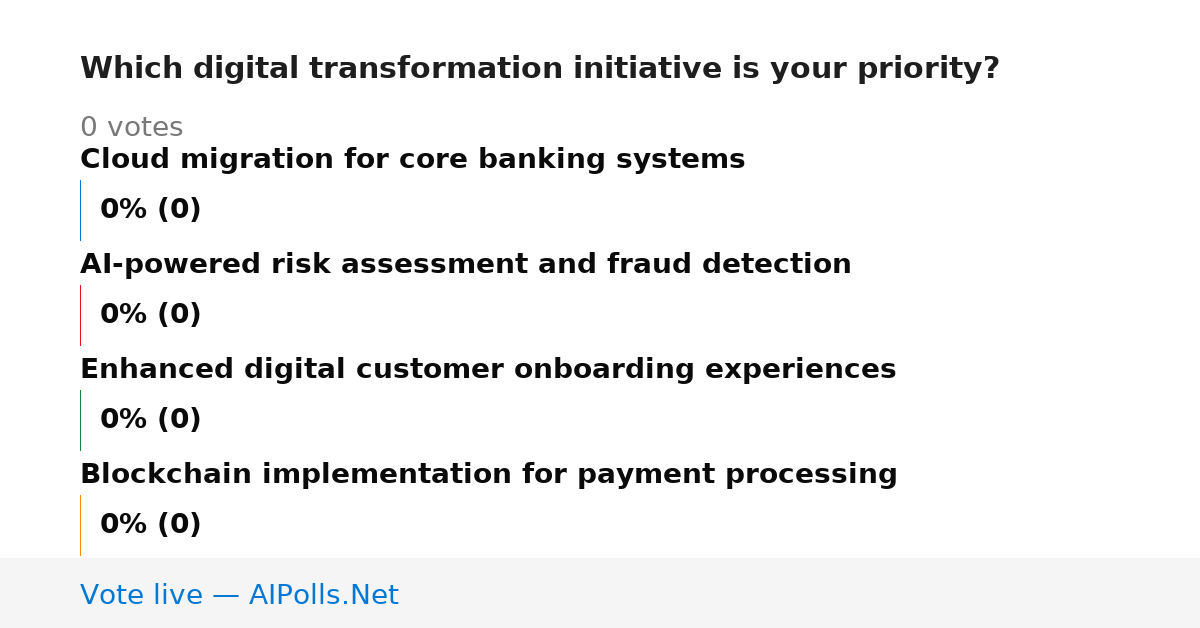 Which digital transformation initiative is your priority?

0 votes

Cloud migration for core banking systems

0% (0)

AI-powered risk assessment and fraud detection

0% (0)

Enhanced digital customer onboarding experiences

0% (0)

Blockchain implementation for payment processing

0% (0)

Vote live — AIPolls.Net